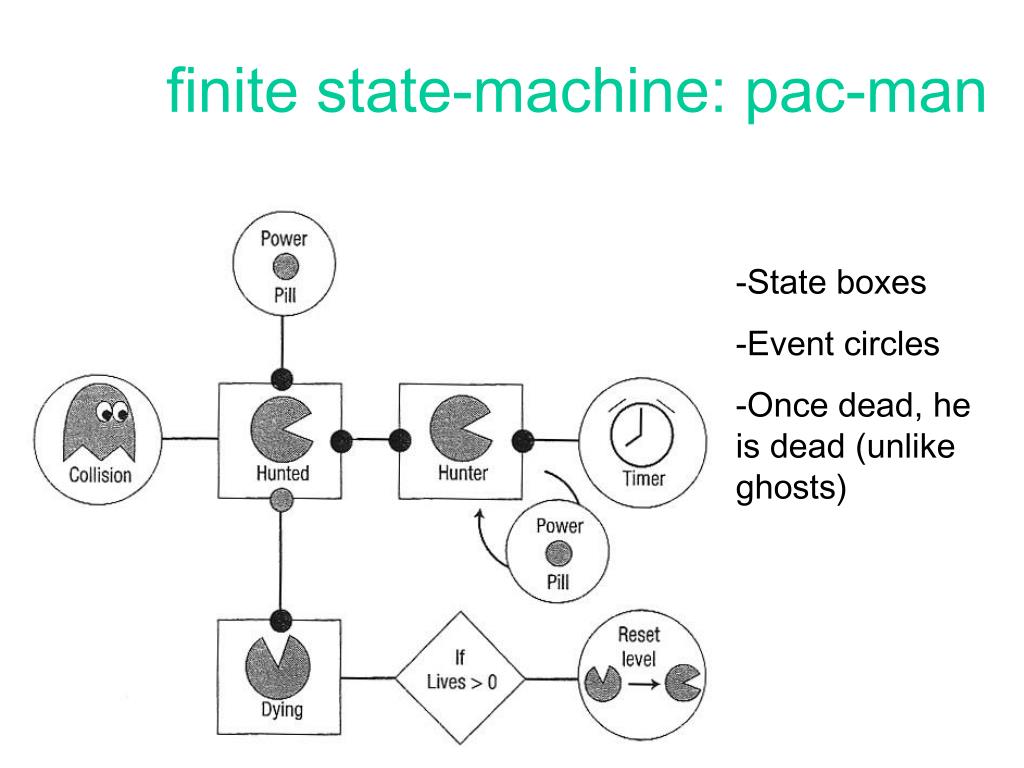 finite state-machine: pac-man

Power Pill

Collision

Hunted

Hunter

Timer

Power Pill

Dying

If Lives > 0

Reset level

-State boxes

-Event circles

-Once dead, he is dead (unlike ghosts)